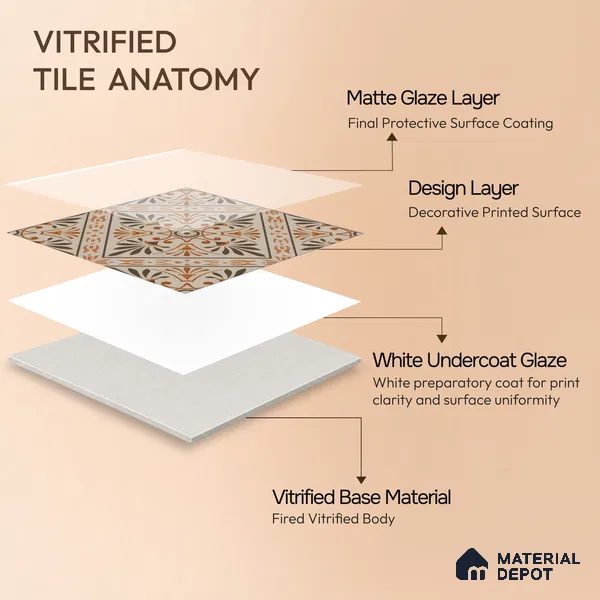 VITRIFIED TILE ANATOMY

Matte Glaze Layer
Final Protective Surface Coating

Design Layer
Decorative Printed Surface

White Undercoat Glaze
White preparatory coat for print clarity and surface uniformity

Vitrified Base Material
Fired Vitrified Body

MATERIAL DEPOT